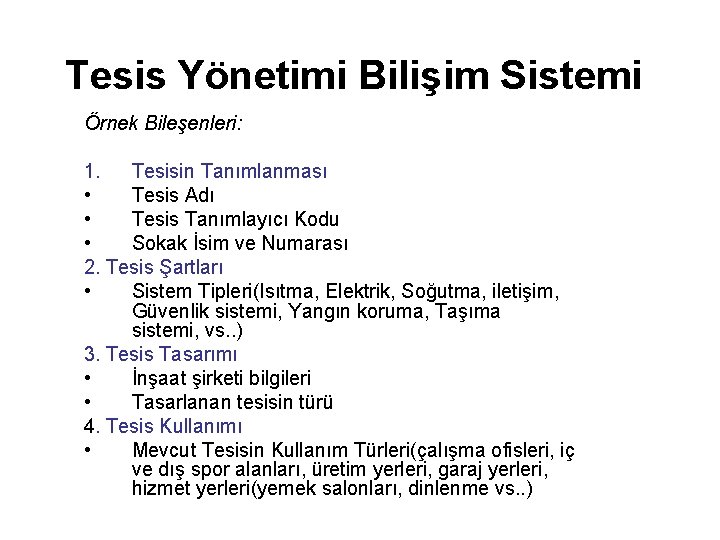 Tesis Yönetimi Bilişim Sistemi

Örnek Bileşenleri:

1. Tesisin Tanımlanması
• Tesis Adı
• Tesis Tanımlayıcı Kodu
• Sokak İsim ve Numarası

2. Tesis Şartları
• Sistem Tipleri(Isıtma, Elektrik, Soğutma, iletişim, Güvenlik sistemi, Yangın koruma, Taşıma sistemi, vs..)

3. Tesis Tasarımı
• İnşaat şirketi bilgileri
• Tasarlanan tesisin türü

4. Tesis Kullanımı
• Mevcut Tesisin Kullanım Türleri(çalışma ofisleri, iç ve dış spor alanları, üretim yerleri, garaj yerleri, hizmet yerleri(yemek salonları, dinlenme vs..)